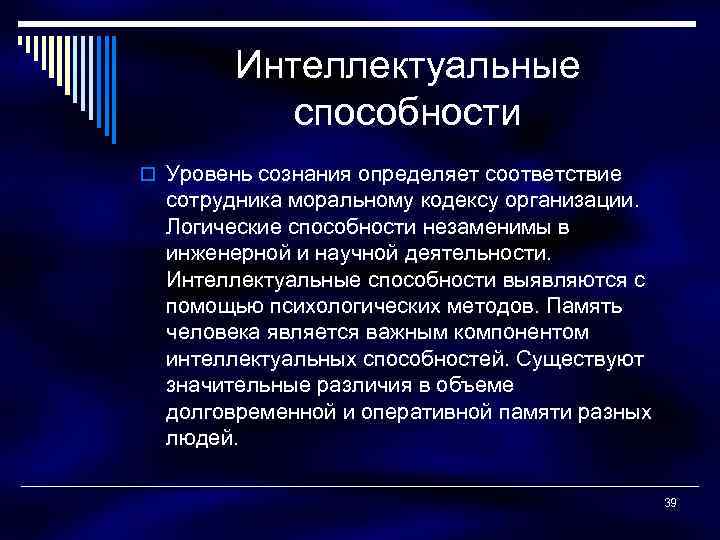 Интеллектуальные способности

Уровень сознания определяет соответствие сотрудника моральному кодексу организации. Логические способности незаменимы в инженерной и научной деятельности. Интеллектуальные способности выявляются с помощью психологических методов. Память человека является важным компонентом интеллектуальных способностей. Существуют значительные различия в объеме долговременной и оперативной памяти разных людей.

39